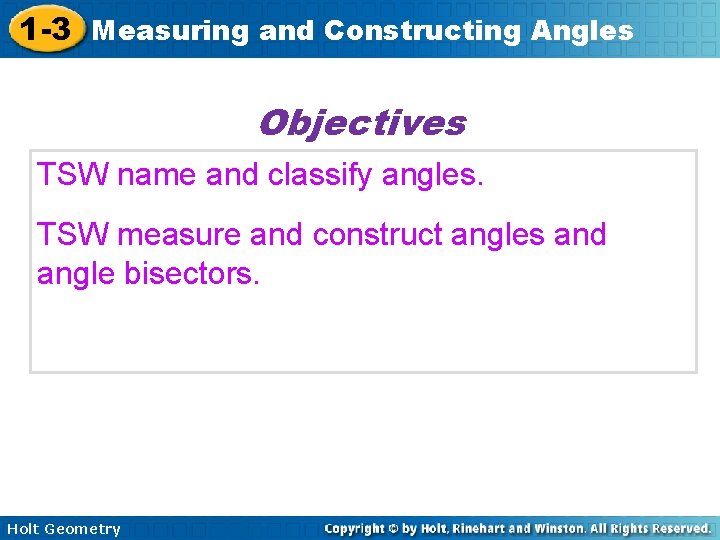 1-3 Measuring and Constructing Angles

Objectives

TSW name and classify angles.

TSW measure and construct angles and angle bisectors.

Holt Geometry

Copyright © by Holt, Rinehart and Winston. All Rights Reserved.